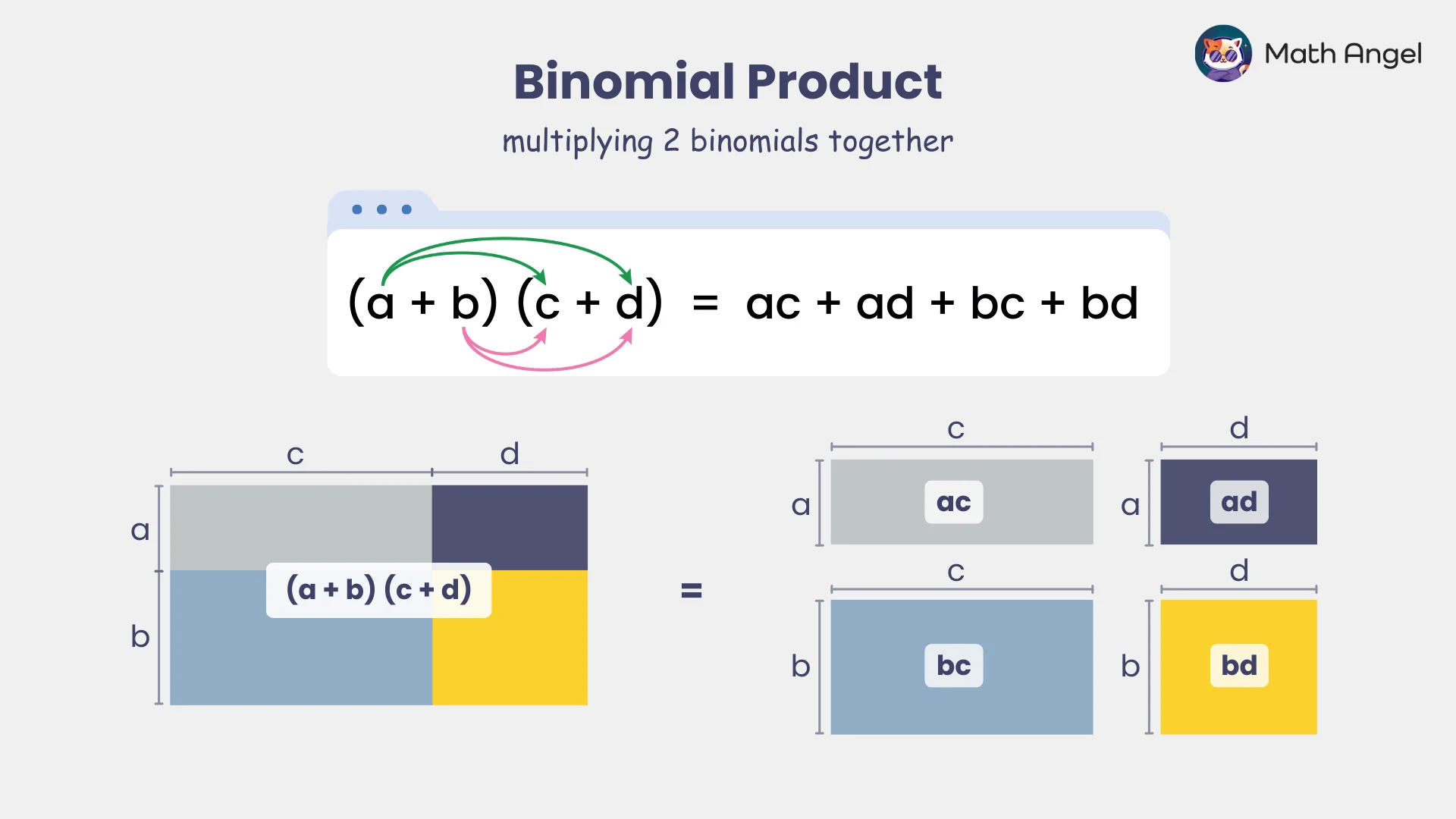 Math Angel

Binomial Product

multiplying 2 binomials together

$(a + b)(c + d) = ac + ad + bc + bd$

c d

a

b

$(a + b)(c + d)$

=

c

a ac

d

a ad

c

b bc

d

b bd